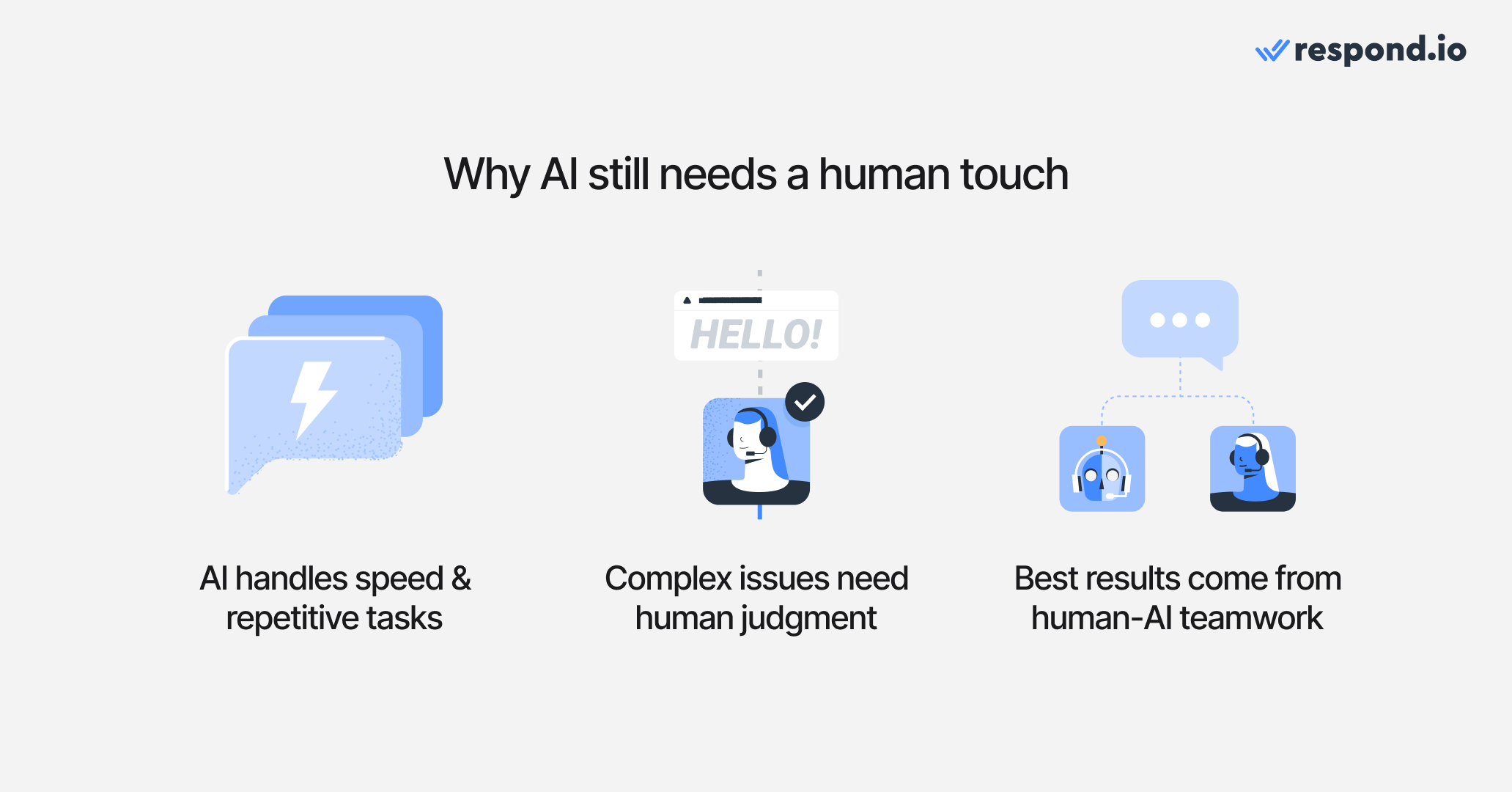 respond.io

Why AI still needs a human touch

HELLO!

AI handles speed & repetitive tasks

Complex issues need human judgment

Best results come from human-AI teamwork